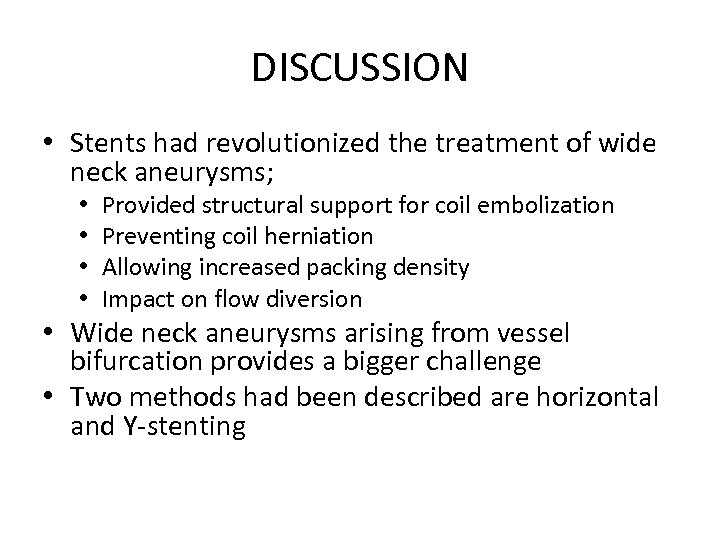 DISCUSSION

• Stents had revolutionized the treatment of wide neck aneurysms;
  • Provided structural support for coil embolization
  • Preventing coil herniation
  • Allowing increased packing density
  • Impact on flow diversion
• Wide neck aneurysms arising from vessel bifurcation provides a bigger challenge
• Two methods had been described are horizontal and Y-stenting